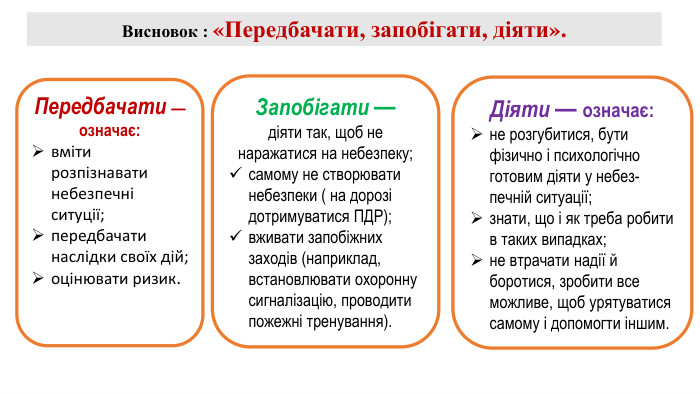 Висновок : «Передбачати, запобігати, діяти».

Передбачати — означає:
➢ вміти розпізнавати небезпечні ситуції;
➢ передбачати наслідки своїх дій;
➢ оцінювати ризик.

Запобігати — діяти так, щоб не наражатися на небезпеку;
✓ самому не створювати небезпеки ( на дорозі дотримуватися ПДР);
✓ вживати запобіжних заходів (наприклад, встановлювати охоронну сигналізацію, проводити пожежні тренування).

Діяти — означає:
➢ не розгубитися, бути фізично і психологічно готовим діяти у небезпечній ситуації;
➢ знати, що і як треба робити в таких випадках;
➢ не втрачати надії й боротися, зробити все можливе, щоб урятуватися самому і допомогти іншим.